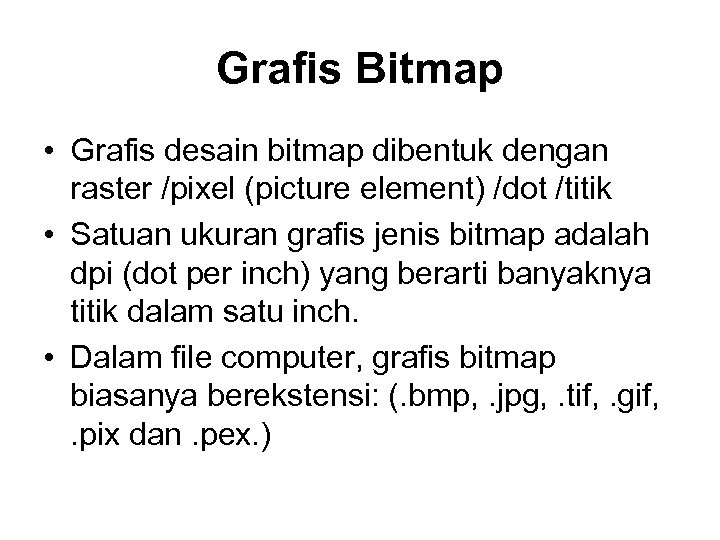 Grafis Bitmap

• Grafis desain bitmap dibentuk dengan raster /pixel (picture element) /dot /titik

• Satuan ukuran grafis jenis bitmap adalah dpi (dot per inch) yang berarti banyaknya titik dalam satu inch.

• Dalam file computer, grafis bitmap biasanya berekstensi: (.bmp, .jpg, .tif, .gif, .pix dan .pex.)